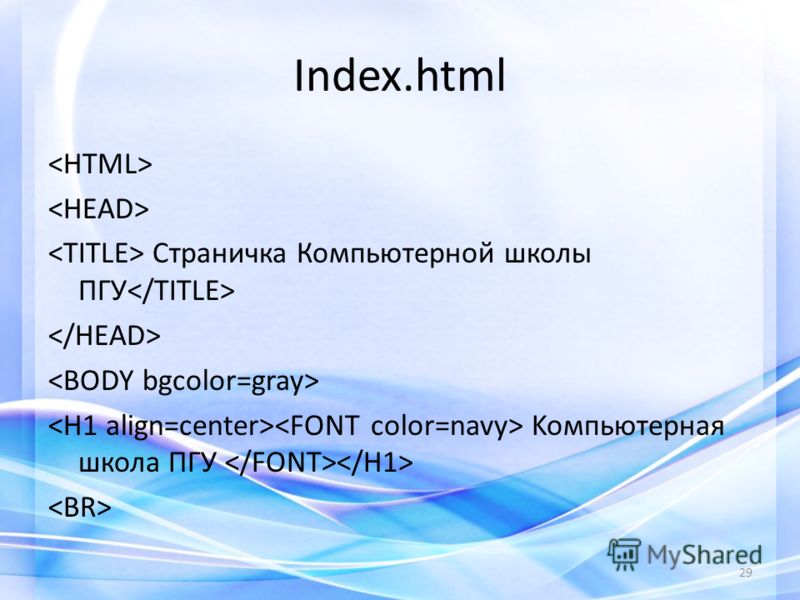 Index.html

<HTML>

<HEAD>

<TITLE> Страничка Компьютерной школы ПГУ</TITLE>

</HEAD>

<BODY bgcolor=gray>

<H1 align=center><FONT color=navy> Компьютерная школа ПГУ </FONT></H1>

<BR>

MyShared

29